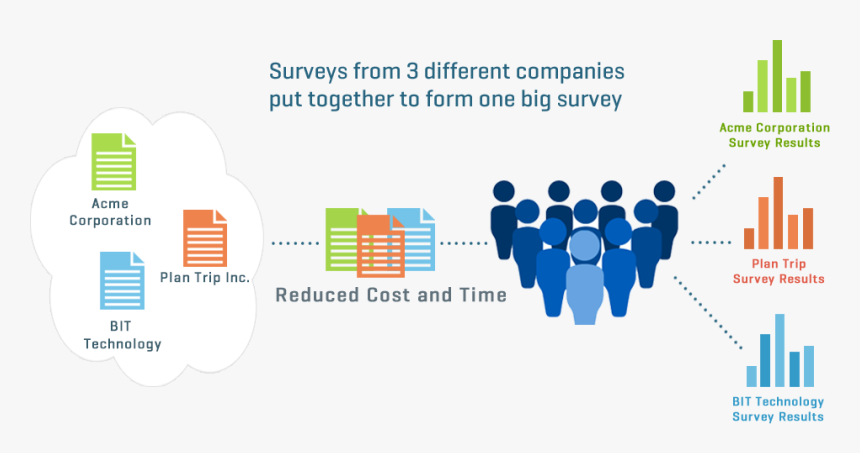 Surveys from 3 different companies put together to form one big survey

Acme Corporation

Plan Trip Inc.

BIT Technology

Reduced Cost and Time

Acme Corporation Survey Results

Plan Trip Survey Results

BIT Technology Survey Results